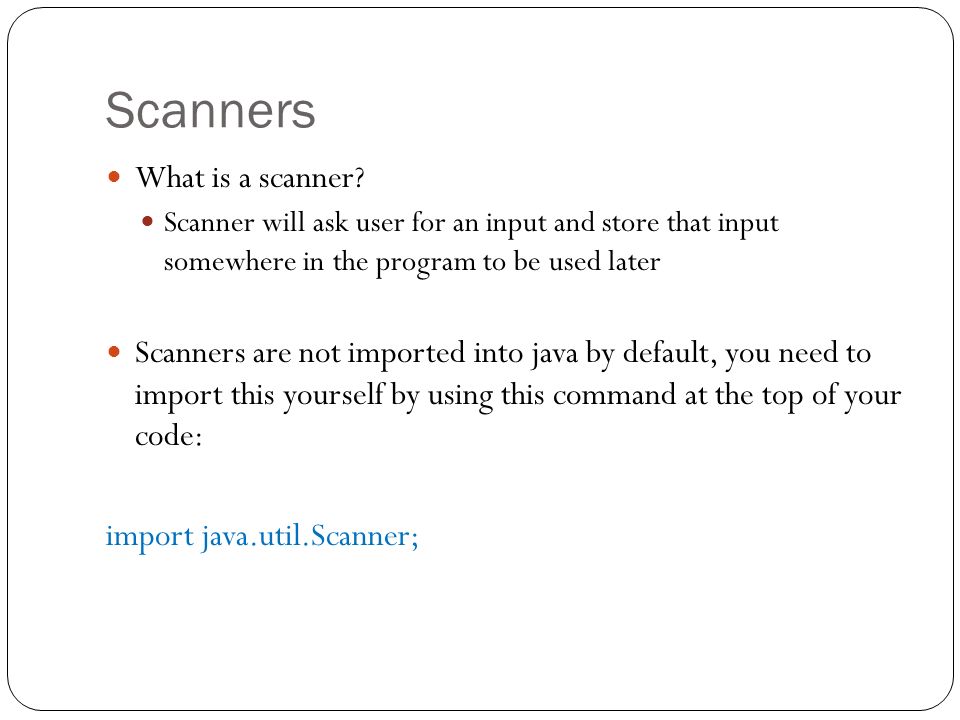 Scanners

What is a scanner?

Scanner will ask user for an input and store that input somewhere in the program to be used later

Scanners are not imported into java by default, you need to import this yourself by using this command at the top of your code:

import java.util.Scanner;